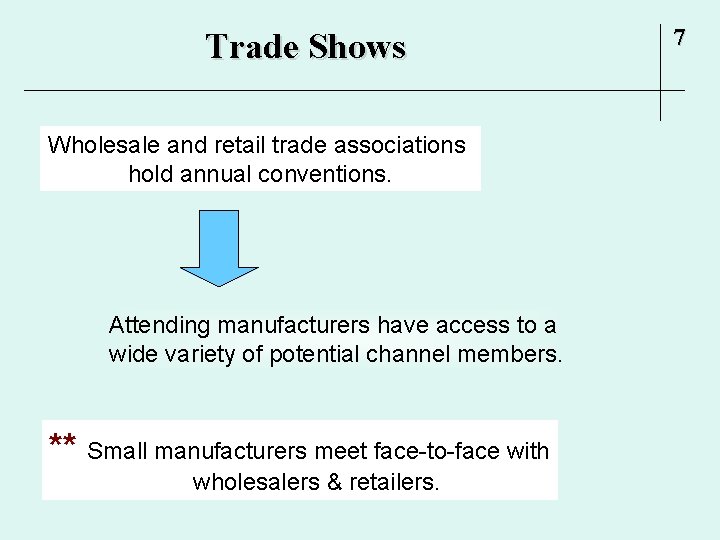 Trade Shows

7

Wholesale and retail trade associations hold annual conventions.

Attending manufacturers have access to a wide variety of potential channel members.

** Small manufacturers meet face-to-face with wholesalers & retailers.